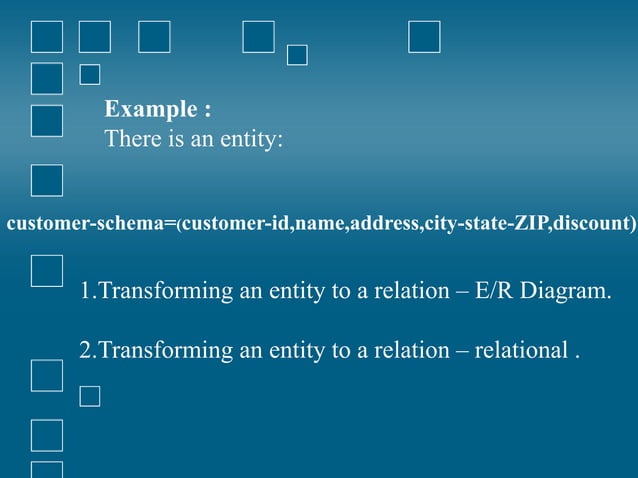 Example :
There is an entity:

customer-schema=(customer-id,name,address,city-state-ZIP,discount)

1.Transforming an entity to a relation – E/R Diagram.

2.Transforming an entity to a relation – relational .